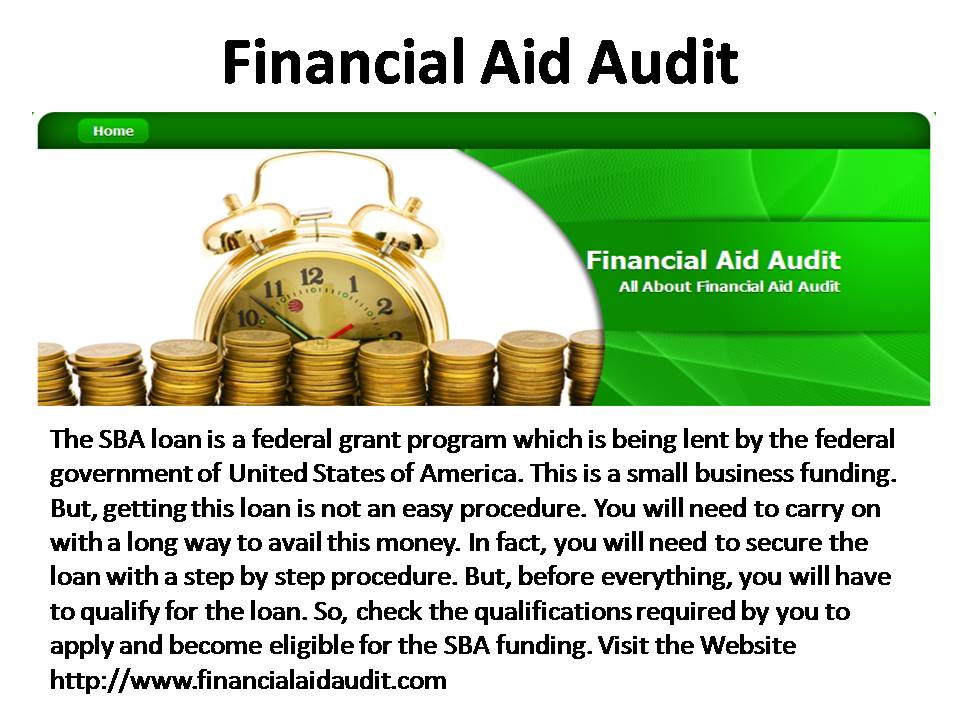 Financial Aid Audit

Home

Financial Aid Audit
All About Financial Aid Audit

The SBA loan is a federal grant program which is being lent by the federal government of United States of America. This is a small business funding. But, getting this loan is not an easy procedure. You will need to carry on with a long way to avail this money. In fact, you will need to secure the loan with a step by step procedure. But, before everything, you will have to qualify for the loan. So, check the qualifications required by you to apply and become eligible for the SBA funding. Visit the Website http://www.financialaidaudit.com